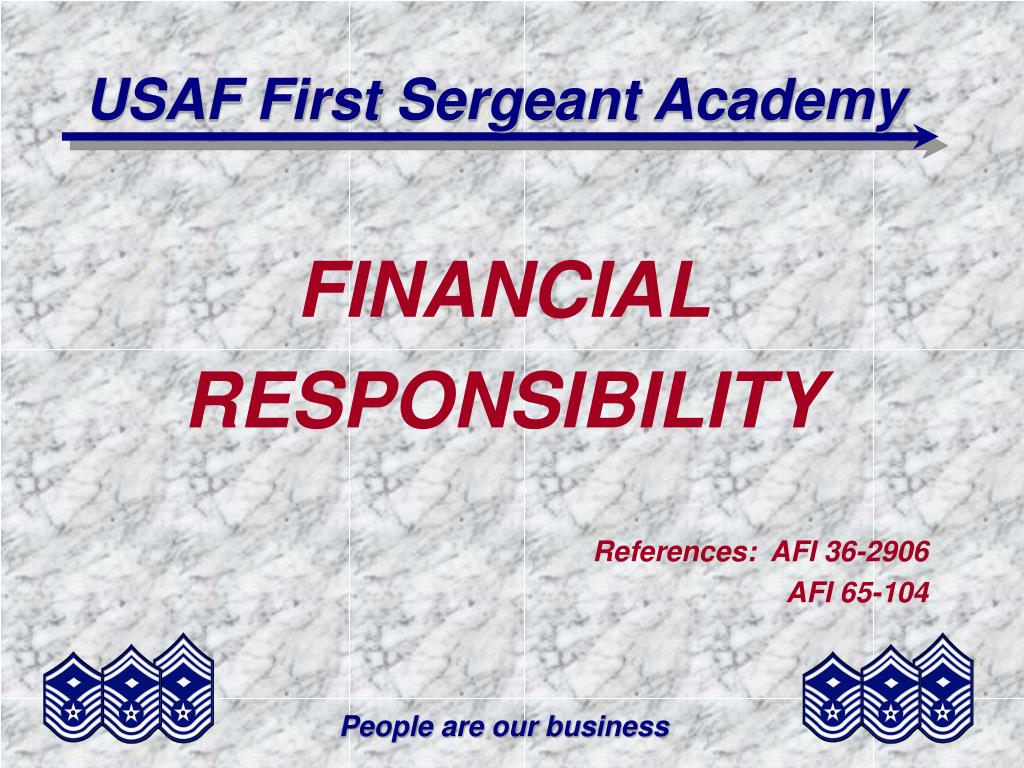 USAF First Sergeant Academy

FINANCIAL RESPONSIBILITY

References: AFI 36-2906
AFI 65-104

People are our business